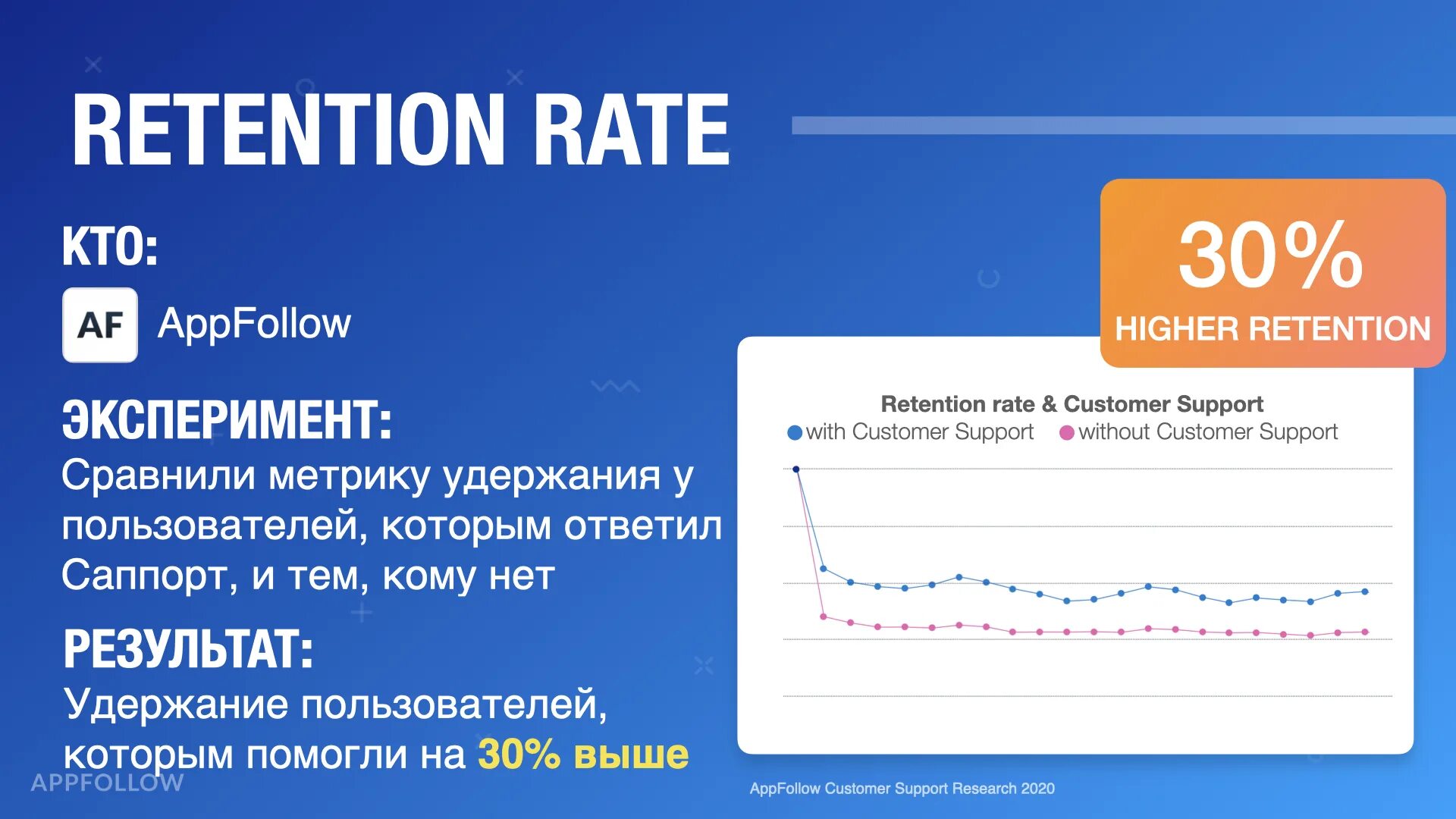 RETENTION RATE

КТО:

AF AppFollow

ЭКСПЕРИМЕНТ:

Сравнили метрику удержания у пользователей, которым ответил Саппорт, и тем, кому нет

РЕЗУЛЬТАТ:

Удержание пользователей, которым помогли на 30% выше

APPFOLLOW

30%
HIGHER RETENTION

Retention rate & Customer Support
with Customer Support without Customer Support

AppFollow Customer Support Research 2020